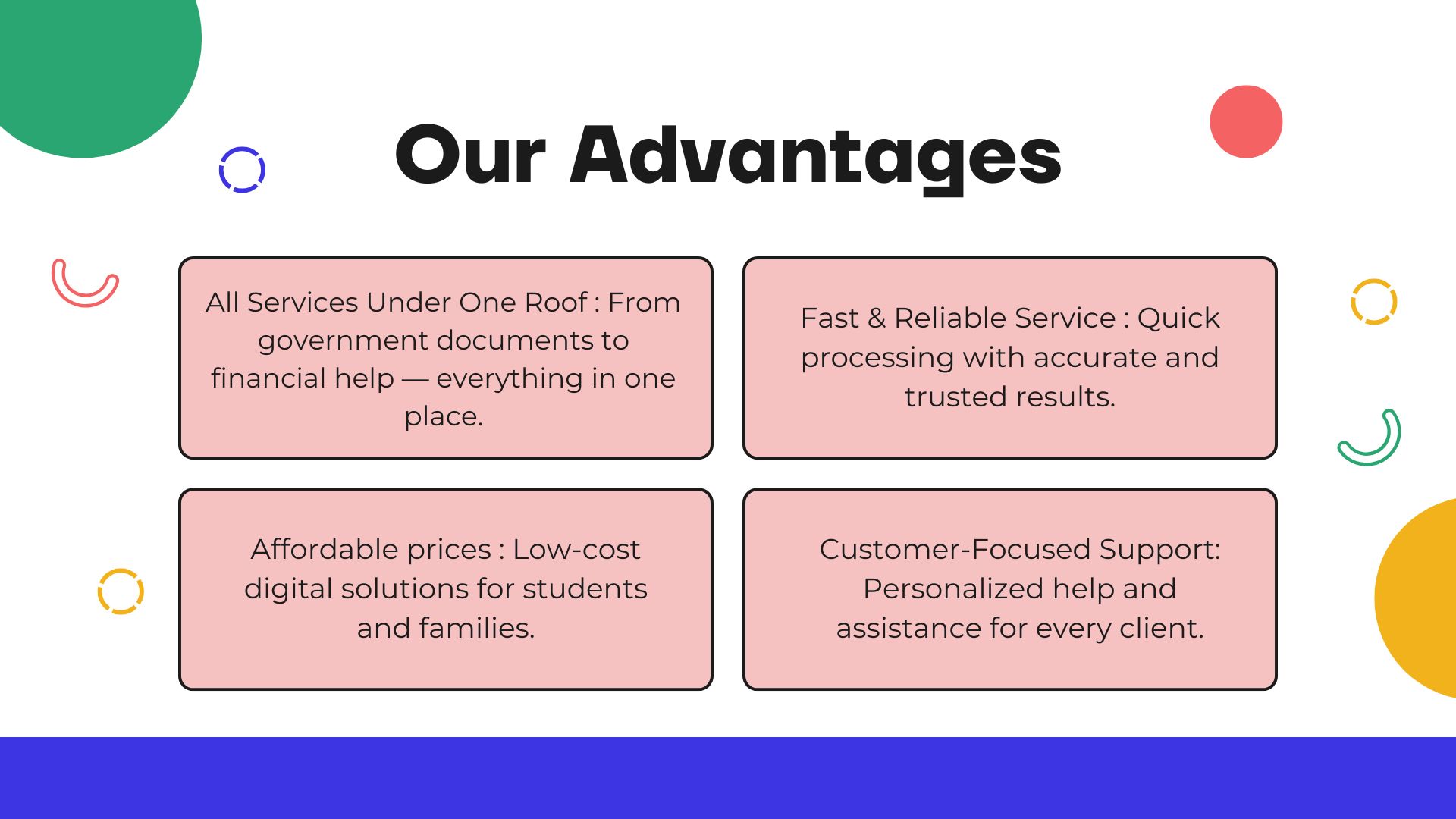 Our Advantages

All Services Under One Roof : From government documents to financial help — everything in one place.

Fast & Reliable Service : Quick processing with accurate and trusted results.

Affordable prices : Low-cost digital solutions for students and families.

Customer-Focused Support: Personalized help and assistance for every client.